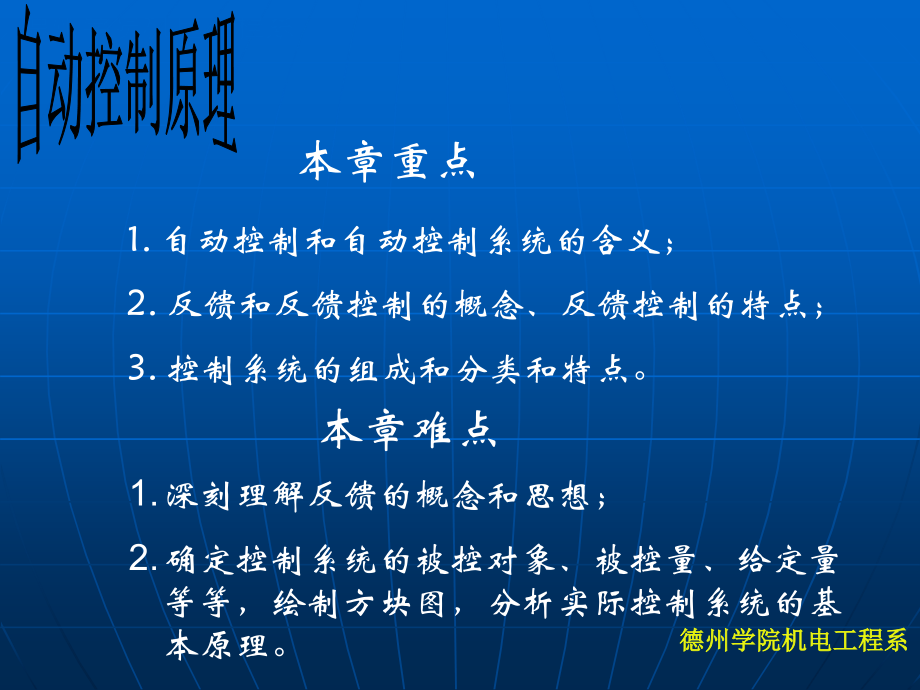 自动控制原理

本章重点

1. 自动控制和自动控制系统的含义；

2. 反馈和反馈控制的概念、反馈控制的特点；

3. 控制系统的组成和分类和特点。

本章难点

1. 深刻理解反馈的概念和思想；

2. 确定控制系统的被控对象、被控量、给定量等等，绘制方块图，分析实际控制系统的基本原理。

德州学院机电工程系